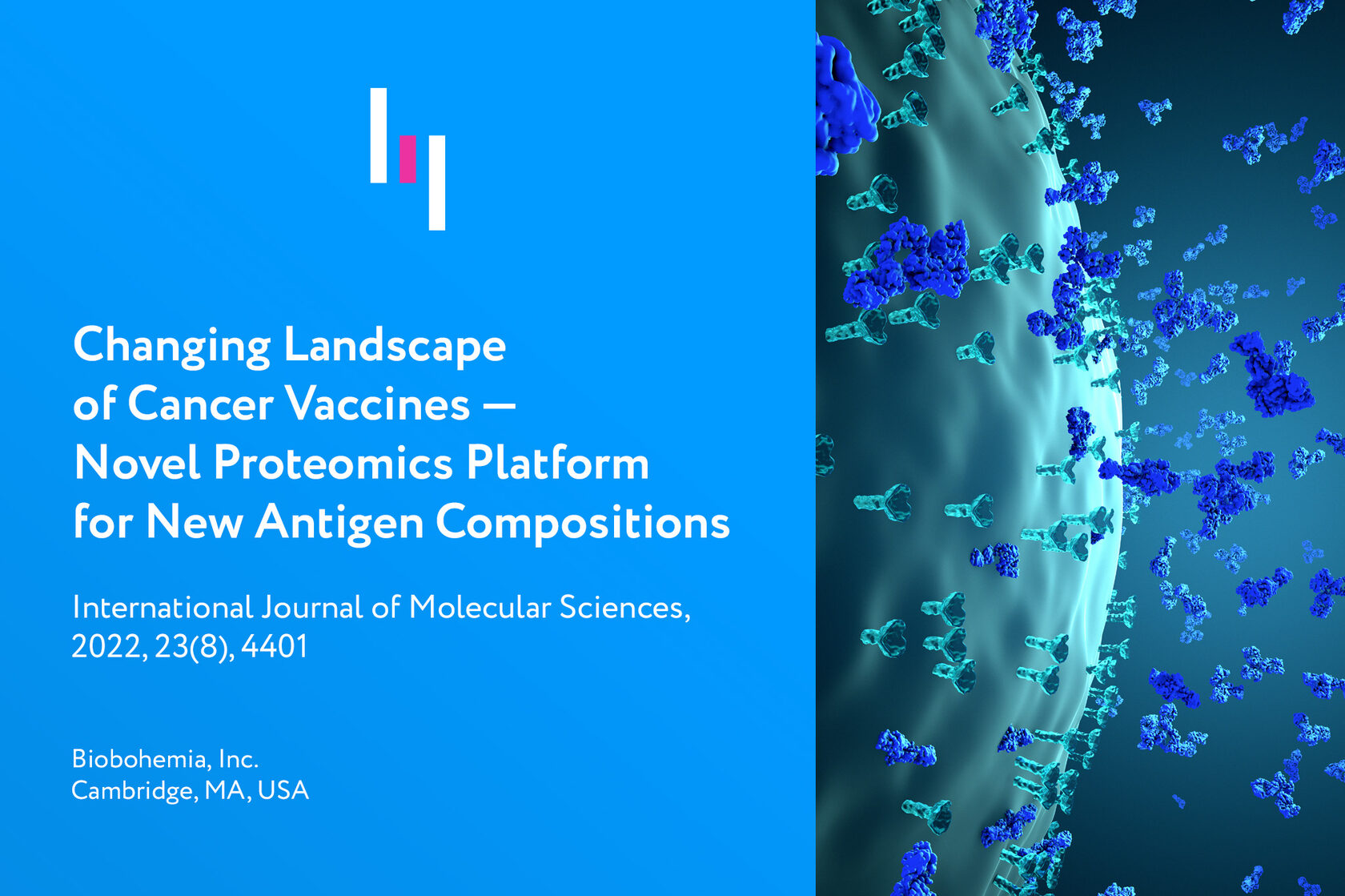 Changing Landscape of Cancer Vaccines — Novel Proteomics Platform for New Antigen Compositions

International Journal of Molecular Sciences, 2022, 23(8), 4401

Biobohemia, Inc.
Cambridge, MA, USA